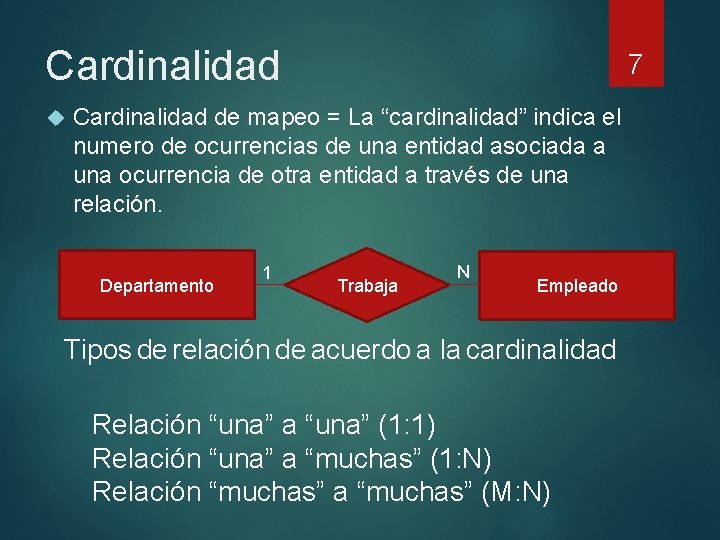 Cardinalidad

7

Cardinalidad de mapeo = La “cardinalidad” indica el numero de ocurrencias de una entidad asociada a una ocurrencia de otra entidad a través de una relación.

Departamento
1
Trabaja
N
Empleado

Tipos de relación de acuerdo a la cardinalidad

Relación “una” a “una” (1:1)
Relación “una” a “muchas” (1:N)
Relación “muchas” a “muchas” (M:N)